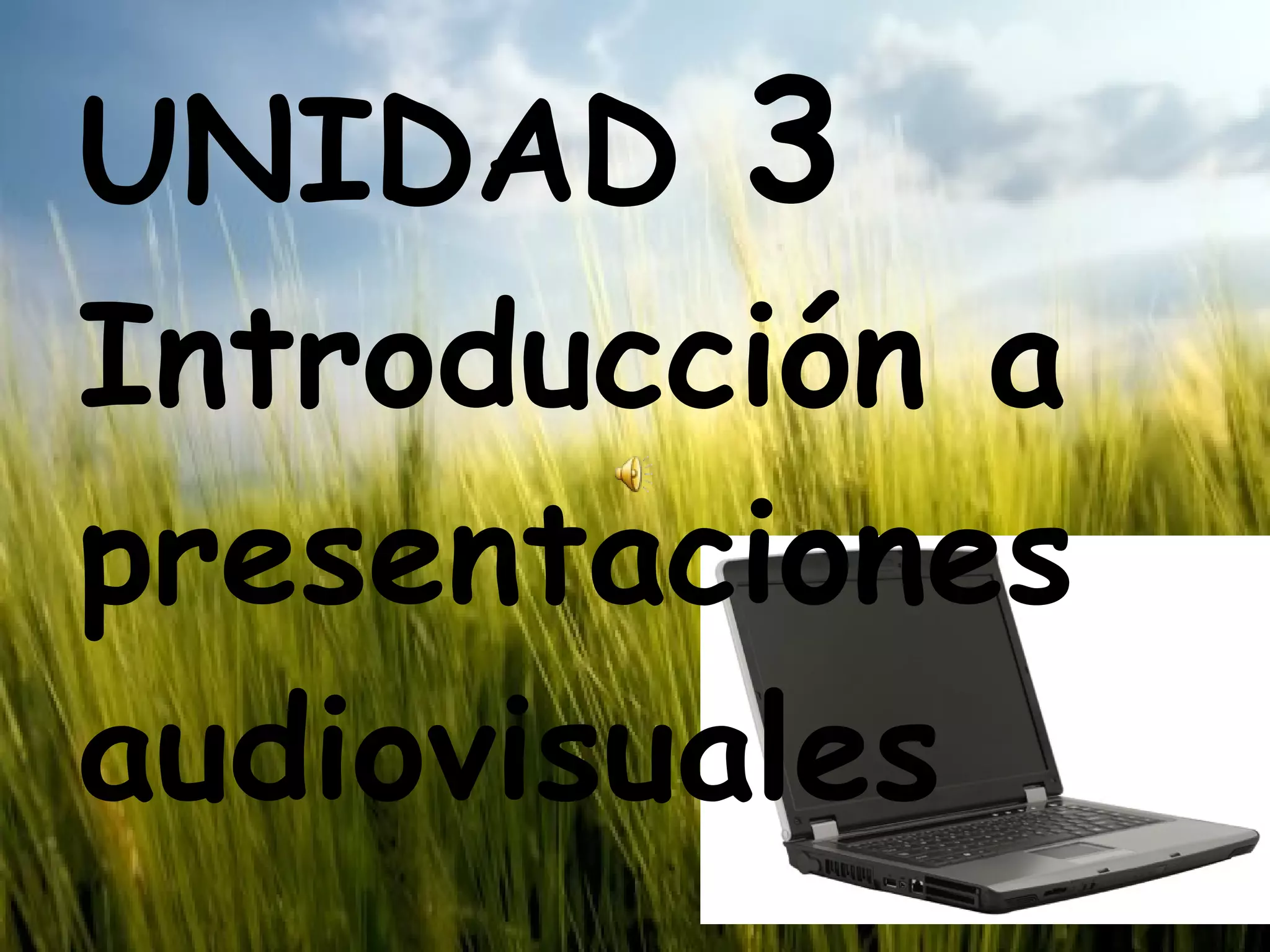 UNIDAD 3
Introducción a presentaciones audiovisuales